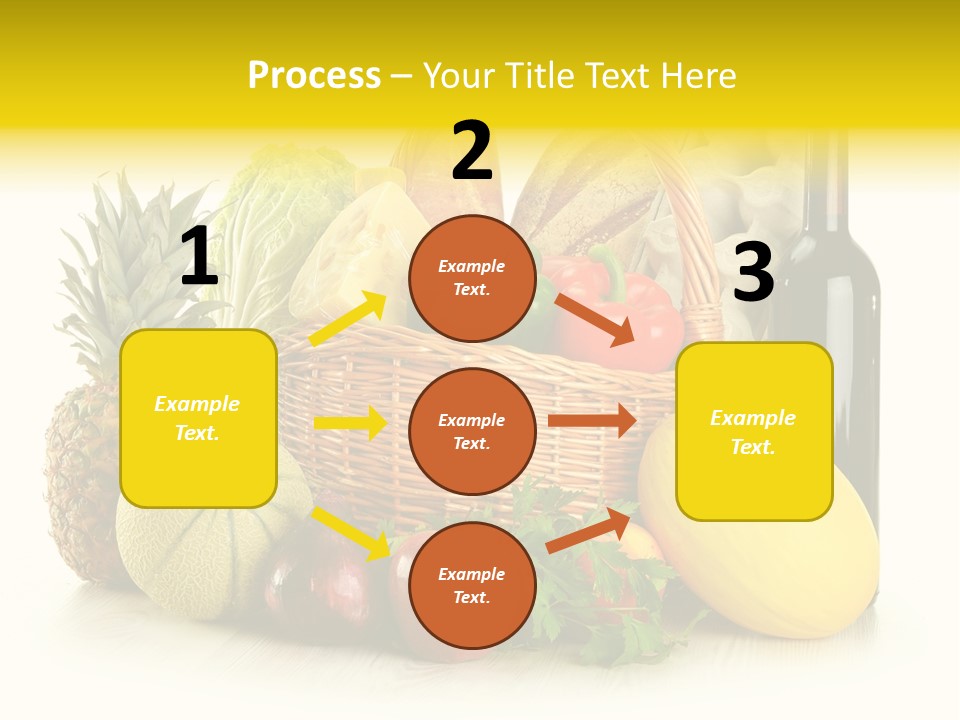 Process – Your Title Text Here

1

Example Text.

2

Example Text.

Example Text.

Example Text.

3

Example Text.